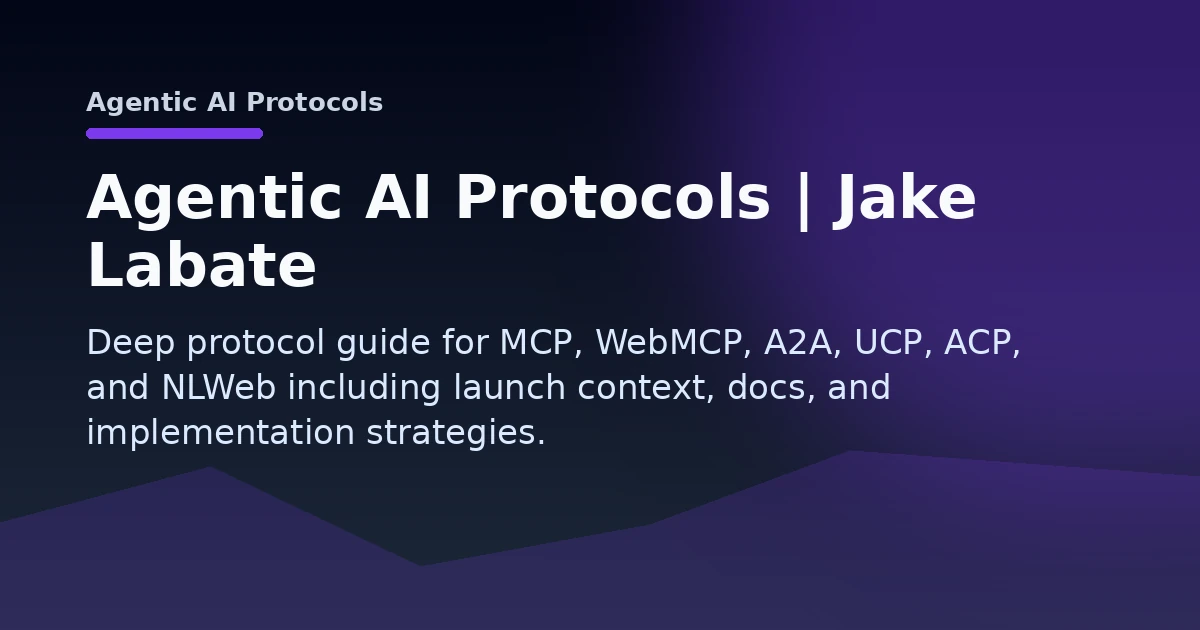 Agentic AI Protocols

Agentic AI Protocols | Jake Labate

Deep protocol guide for MCP, WebMCP, A2A, UCP, ACP, and NLWeb including launch context, docs, and implementation strategies.